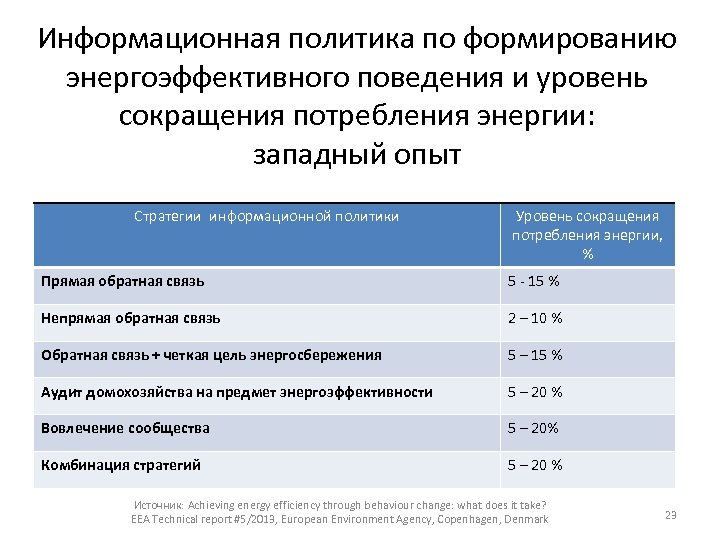 Информационная политика по формированию энергоэффективного поведения и уровень сокращения потребления энергии: западный опыт

| Стратегии информационной политики | Уровень сокращения потребления энергии, % |
|---|---|
| Прямая обратная связь | 5 - 15 % |
| Непрямая обратная связь | 2 – 10 % |
| Обратная связь + четкая цель энергосбережения | 5 – 15 % |
| Аудит домохозяйства на предмет энергоэффективности | 5 – 20 % |
| Вовлечение сообщества | 5 – 20% |
| Комбинация стратегий | 5 – 20 % |

Источник: Achieving energy efficiency through behaviour change: what does it take? EEA Technical report #5/2013, European Environment Agency, Copenhagen, Denmark

23